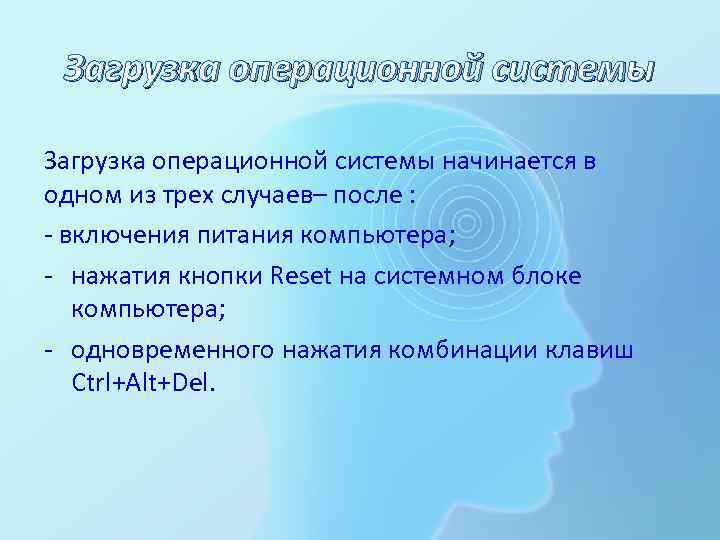 Загрузка операционной системы

Загрузка операционной системы начинается в одном из трех случаев– после :

- включения питания компьютера;

- нажатия кнопки Reset на системном блоке компьютера;

- одновременного нажатия комбинации клавиш Ctrl+Alt+Del.